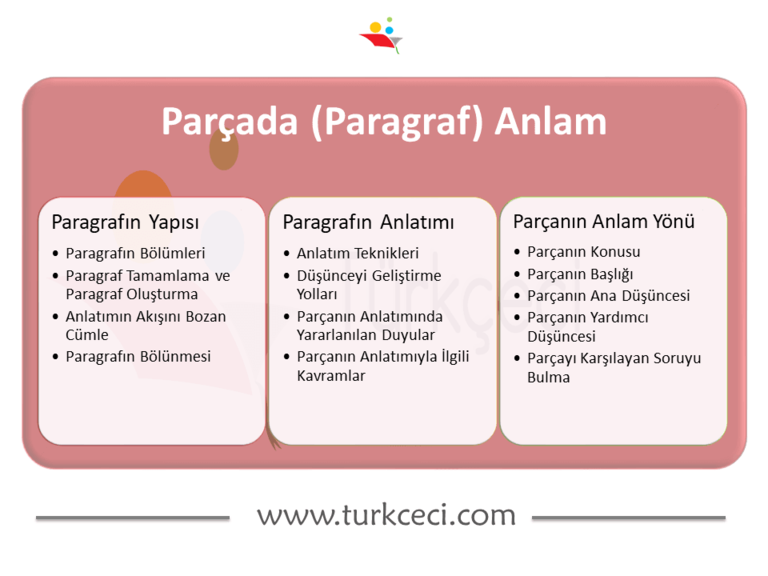 Parçada (Paragraf) Anlam

Paragrafın Yapısı
• Paragrafın Bölümleri
• Paragraf Tamamlama ve Paragraf Oluşturma
• Anlatımın Akışını Bozan Cümle
• Paragrafın Bölünmesi

Paragrafın Anlatımı
• Anlatım Teknikleri
• Düşünceyi Geliştirme Yolları
• Parçanın Anlatımında Yararlanılan Duyular
• Parçanın Anlatımıyla İlgili Kavramlar

Parçanın Anlam Yönü
• Parçanın Konusu
• Parçanın Başlığı
• Parçanın Ana Düşüncesi
• Parçanın Yardımcı Düşüncesi
• Parçayı Karşılayan Soruyu Bulma

Türkçeci

www.turkceci.com